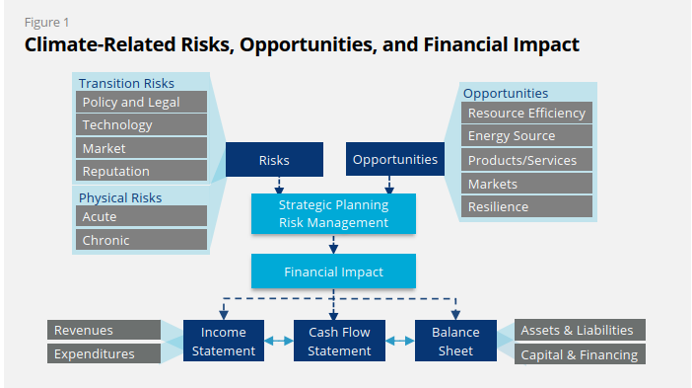 Figure 1

Climate-Related Risks, Opportunities, and Financial Impact

Transition Risks

Policy and Legal

Technology

Market

Reputation

Physical Risks

Acute

Chronic

Risks

Opportunities

Opportunities

Resource Efficiency

Energy Source

Products/Services

Markets

Resilience

Strategic Planning
Risk Management

Financial Impact

Revenues

Expenditures

Income Statement

Cash Flow Statement

Balance Sheet

Assets & Liabilities

Capital & Financing